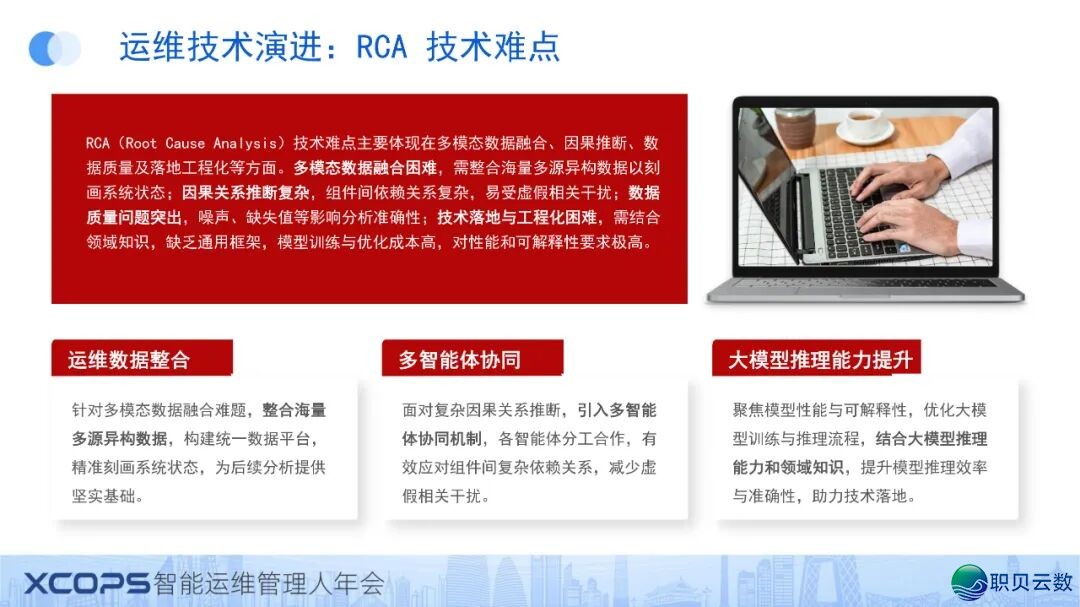 运维技术演进：RCA 技术难点

RCA（Root Cause Analysis）技术难点主要体现在多模态数据融合、因果推断、数据质量及落地工程化等方面。多模态数据融合困难，需整合海量多源异构数据以刻画系统状态；因果关系推断复杂，组件间依赖关系复杂，易受虚假相关干扰；数据质量问题突出，噪声、缺失值等影响分析准确性；技术落地与工程化困难，需结合领域知识，缺乏通用框架，模型训练与优化成本高，对性能和可解释性要求极高。

运维数据整合

针对多模态数据融合难题，整合海量多源异构数据，构建统一数据平台，精准刻画系统状态，为后续分析提供坚实基础。

多智能体协同

面对复杂因果关系推断，引入多智能体协同机制，各智能体分工合作，有效应对组件间复杂依赖关系，减少虚假相关干扰。

大模型推理能力提升

聚焦模型性能与可解释性，优化大模型训练与推理流程，结合大模型推理能力和领域知识，提升模型推理效率与准确性，助力技术落地。

XCOPS智能运维管理人年会

职贝云数